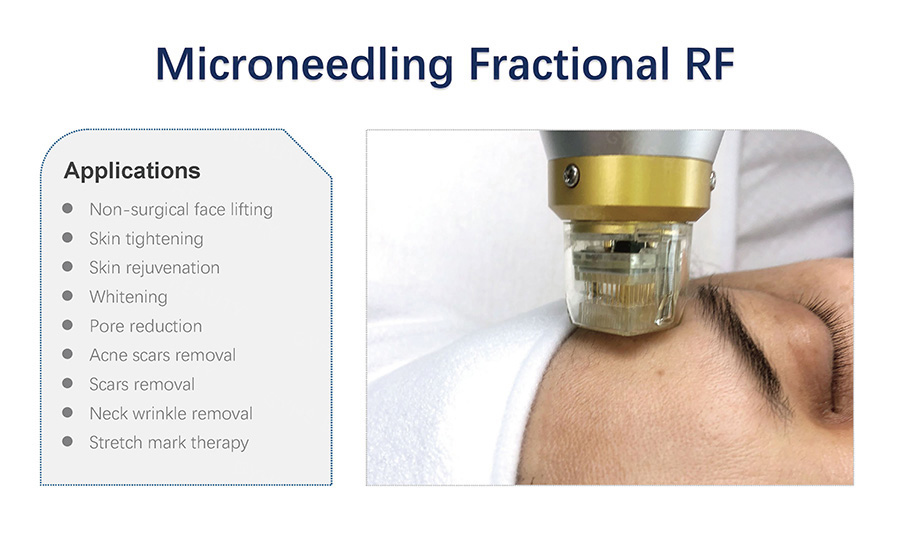 Microneedling Fractional RF

Applications

- Non-surgical face lifting
- Skin tightening
- Skin rejuvenation
- Whitening
- Pore reduction
- Acne scars removal
- Scars removal
- Neck wrinkle removal
- Stretch mark therapy